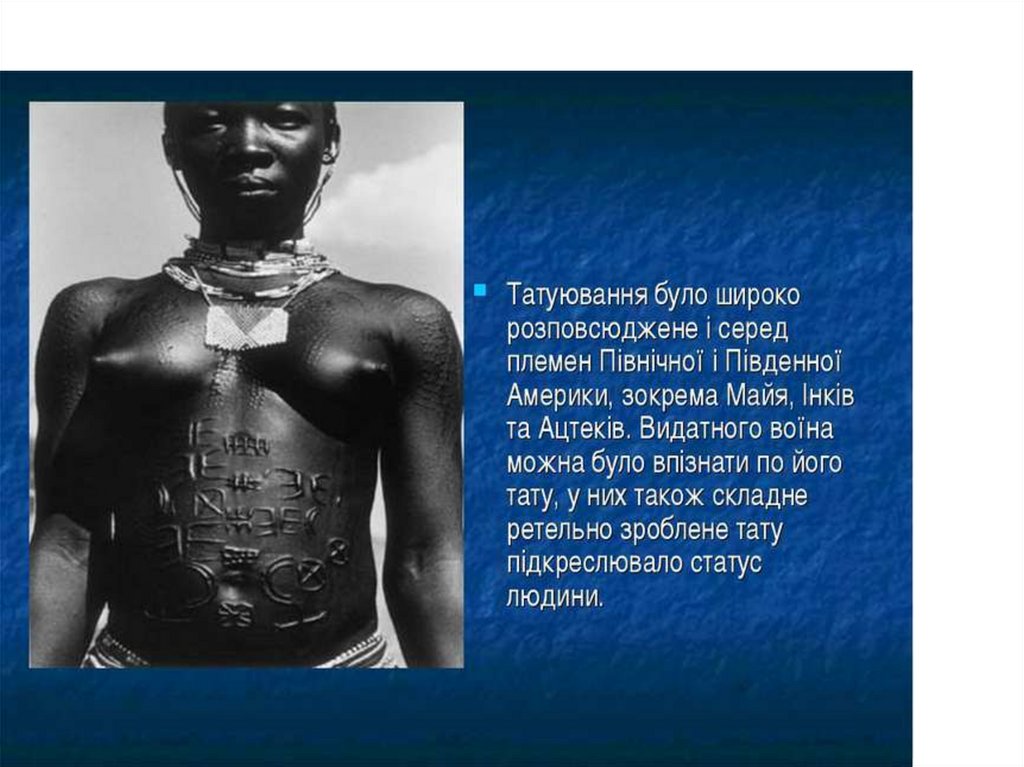 Татуювання було широко розповсюджене і серед племен Північної і Південної Америки, зокрема Майя, Інків та Ацтеків. Видатного воїна можна було впізнати по його тату, у них також складне ретельно зроблене тату підкреслювало статус людини.